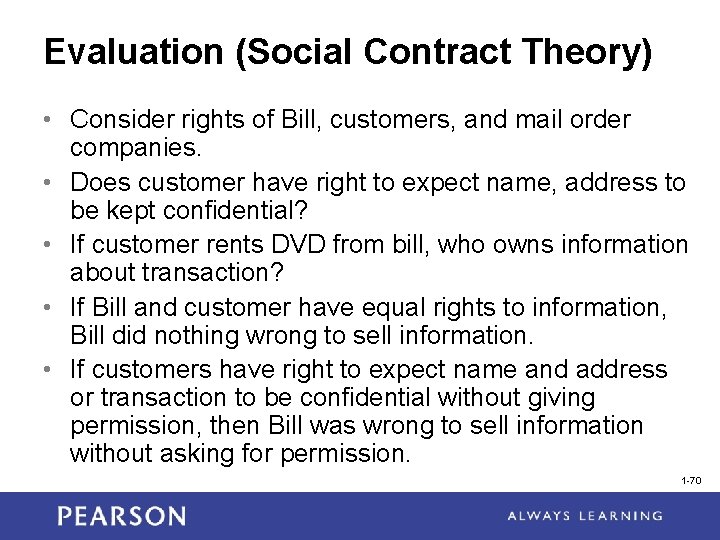 Evaluation (Social Contract Theory)

• Consider rights of Bill, customers, and mail order companies.

• Does customer have right to expect name, address to be kept confidential?

• If customer rents DVD from bill, who owns information about transaction?

• If Bill and customer have equal rights to information, Bill did nothing wrong to sell information.

• If customers have right to expect name and address or transaction to be confidential without giving permission, then Bill was wrong to sell information without asking for permission.

1-70

PEARSON

ALWAYS LEARNING